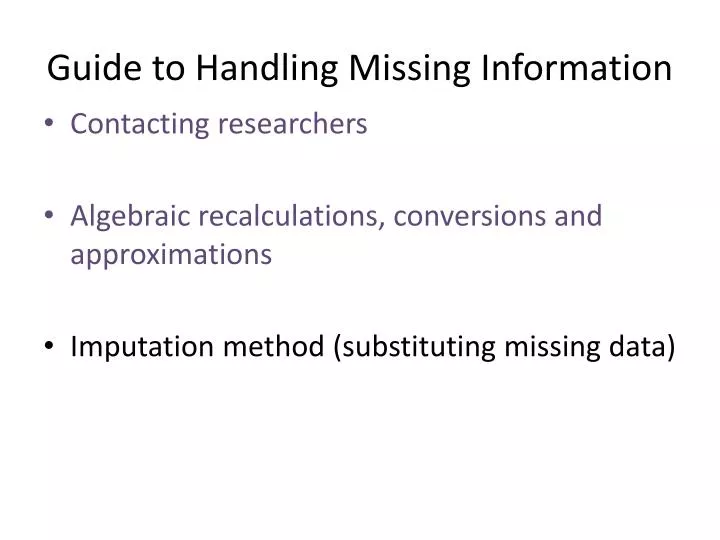 Guide to Handling Missing Information

• Contacting researchers

• Algebraic recalculations, conversions and approximations

• Imputation method (substituting missing data)